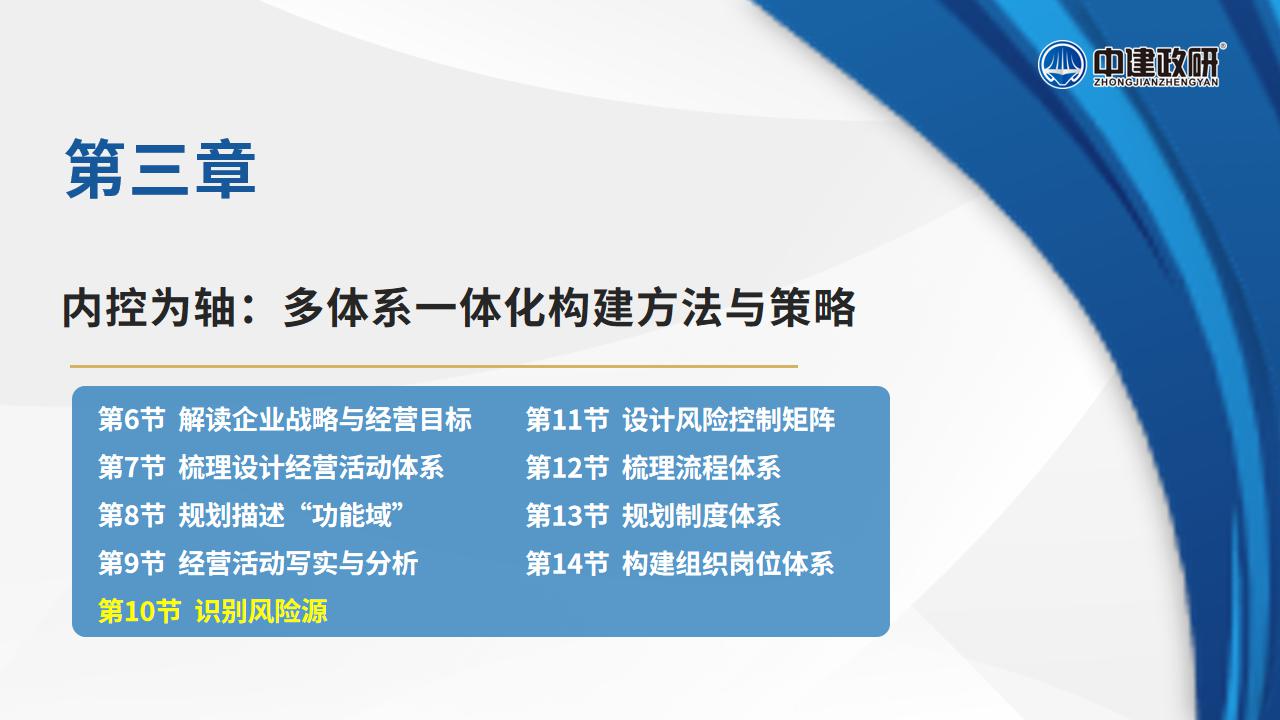 中建政研®
ZHONGJIANZHENGYAN

第三章

内控为轴：多体系一体化构建方法与策略

第6节 解读企业战略与经营目标
第7节 梳理设计经营活动体系
第8节 规划描述“功能域”
第9节 经营活动写实与分析
第10节 识别风险源

第11节 设计风险控制矩阵
第12节 梳理流程体系
第13节 规划制度体系
第14节 构建组织岗位体系